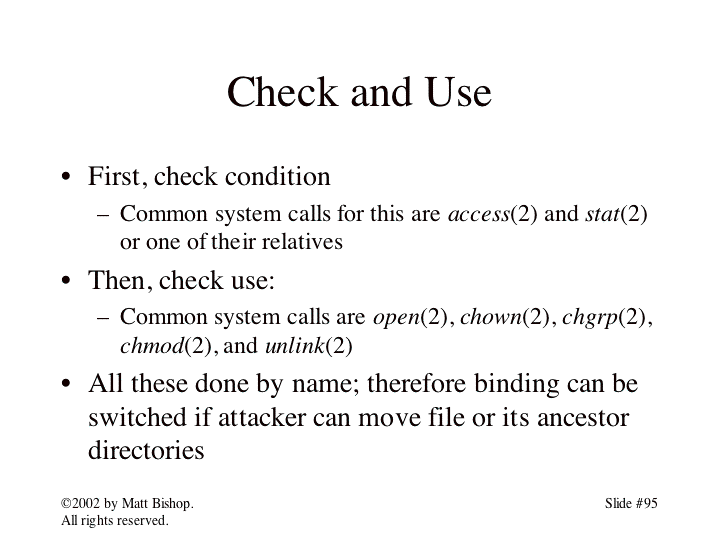 Check and Use

• First, check condition
– Common system calls for this are access(2) and stat(2) or one of their relatives

• Then, check use:
– Common system calls are open(2), chown(2), chgrp(2), chmod(2), and unlink(2)

• All these done by name; therefore binding can be switched if attacker can move file or its ancestor directories

©2002 by Matt Bishop.
All rights reserved.

Slide #95